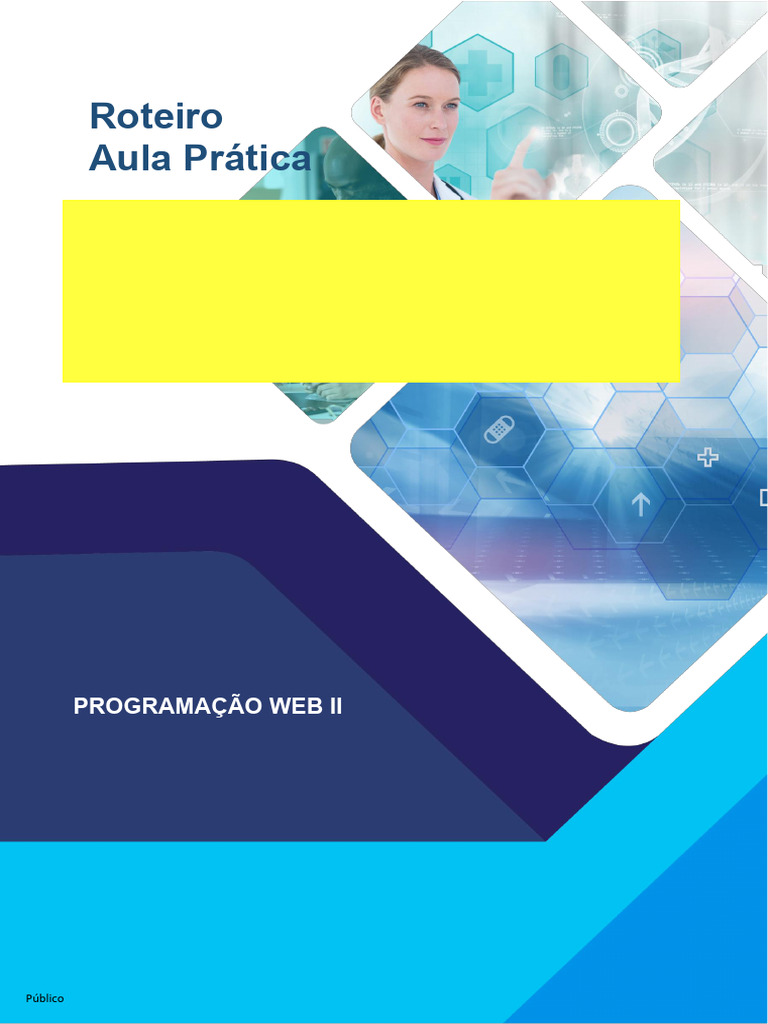 Roteiro
Aula Prática

PROGRAMAÇÃO WEB II

Público